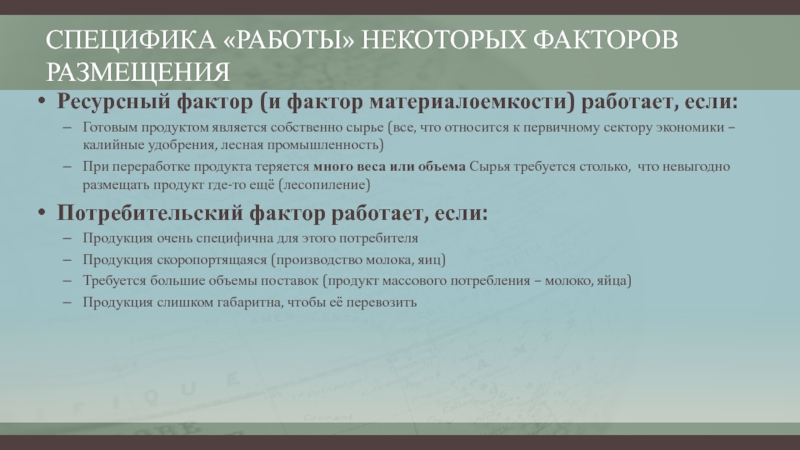 СПЕЦИФИКА «РАБОТЫ» НЕКОТОРЫХ ФАКТОРОВ РАЗМЕЩЕНИЯ

• Ресурсный фактор (и фактор материалоемкости) работает, если:
– Готовым продуктом является собственно сырье (все, что относится к первичному сектору экономики – калийные удобрения, лесная промышленность)
– При переработке продукта теряется много веса или объема Сырья требуется столько, что невыгодно размещать продукт где-то ещё (лесопиление)

• Потребительский фактор работает, если:
– Продукция очень специфична для этого потребителя
– Продукция скоропортящаяся (производство молока, яиц)
– Требуется большие объемы поставок (продукт массового потребления – молоко, яйца)
– Продукция слишком габаритна, чтобы её перевозить